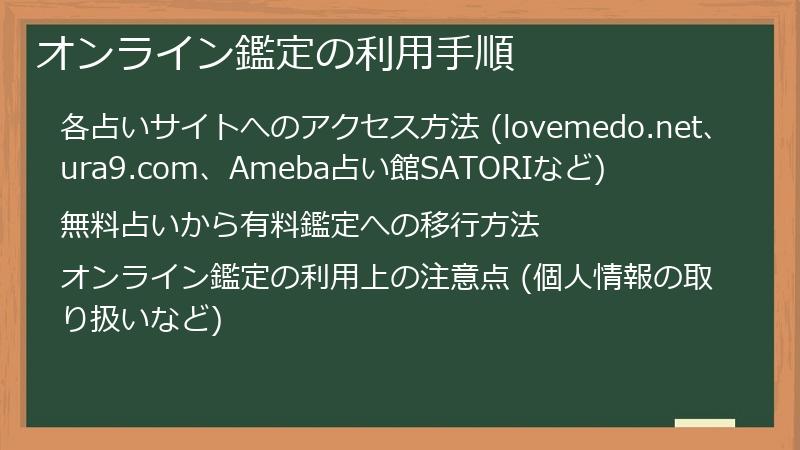 オンライン鑑定の利用手順

各占いサイトへのアクセス方法 (lovemedo.net、ura9.com、Ameba占い館SATORIなど)

無料占いから有料鑑定への移行方法

オンライン鑑定の利用上の注意点 (個人情報の取り扱いなど)